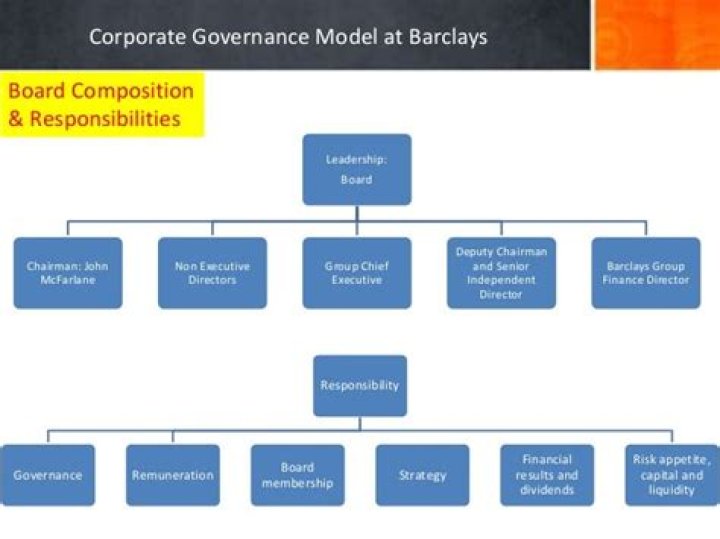 Corporate Governance Model at Barclays

Board Composition & Responsibilities

Leadership: Board

Chairman: John McFarlane

Non Executive Directors

Group Chief Executive

Deputy Chairman and Senior Independent Director

Barclays Group Finance Director

Responsibility

Governance

Remuneration

Board membership

Strategy

Financial results and dividends

Risk appetite, capital and liquidity